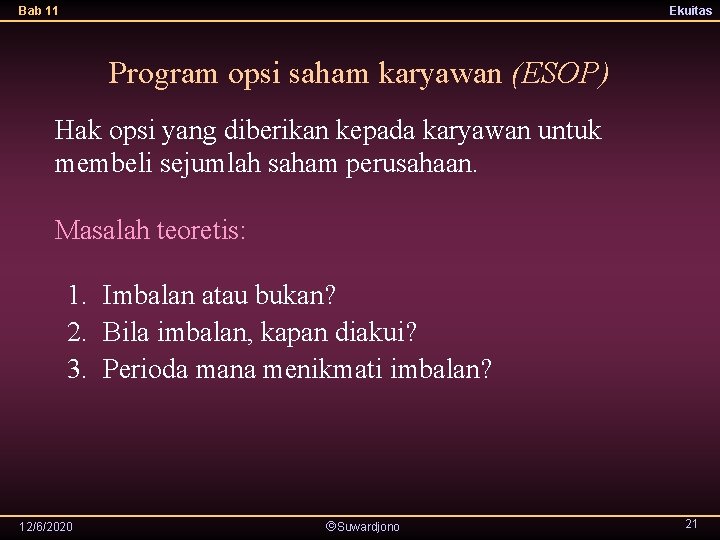 Bab 11

Ekuitas

Program opsi saham karyawan (ESOP)

Hak opsi yang diberikan kepada karyawan untuk membeli sejumlah saham perusahaan.

Masalah teoretis:

1. Imbalan atau bukan?
2. Bila imbalan, kapan diakui?
3. Perioda mana menikmati imbalan?

12/6/2020

©Suwardjono

21